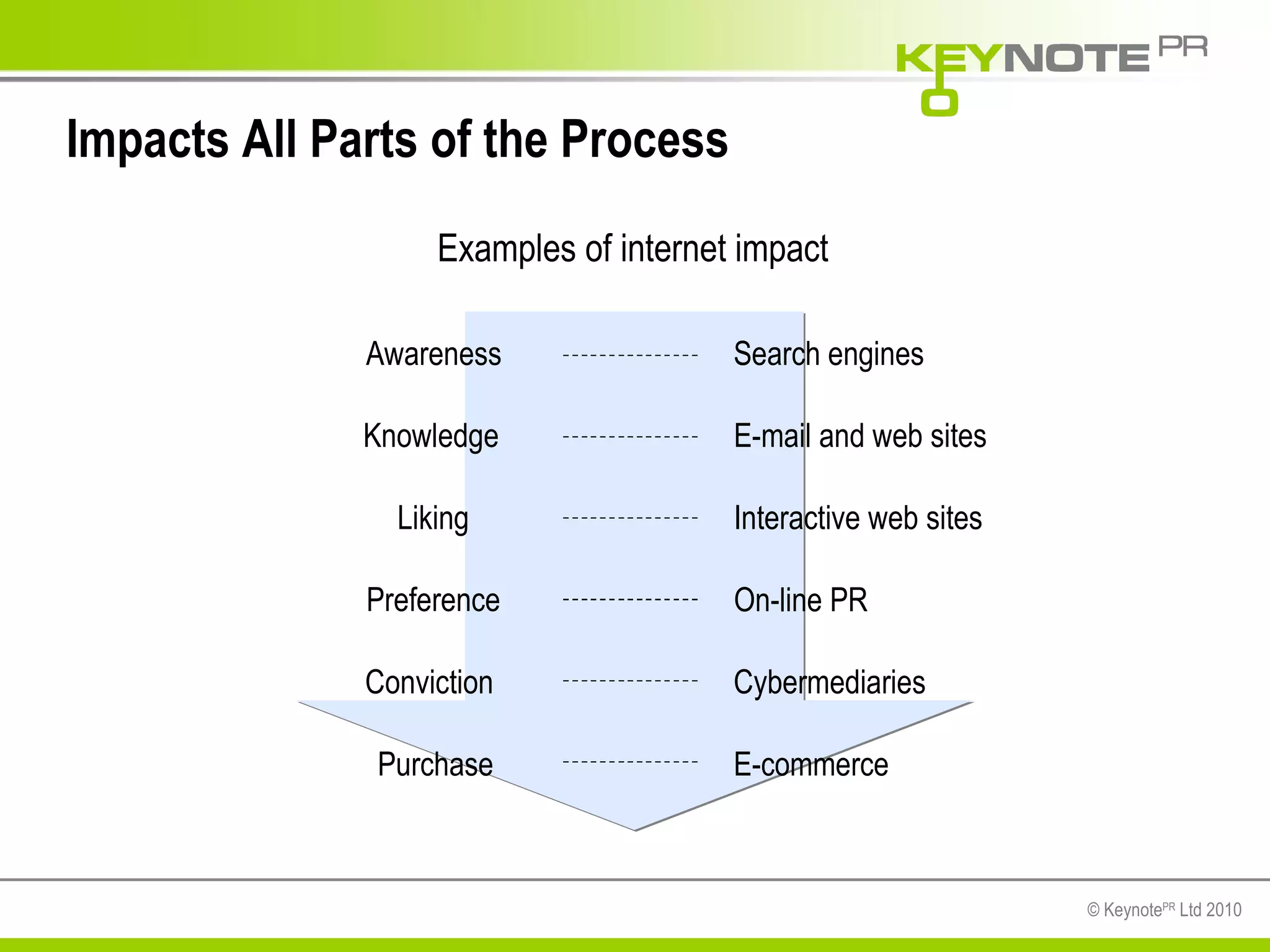 KEYNOTE PR

Impacts All Parts of the Process

Examples of internet impact

Awareness --------------- Search engines

Knowledge --------------- E-mail and web sites

Liking --------------- Interactive web sites

Preference --------------- On-line PR

Conviction --------------- Cybermediaries

Purchase --------------- E-commerce

© Keynote$^{PR}$ Ltd 2010